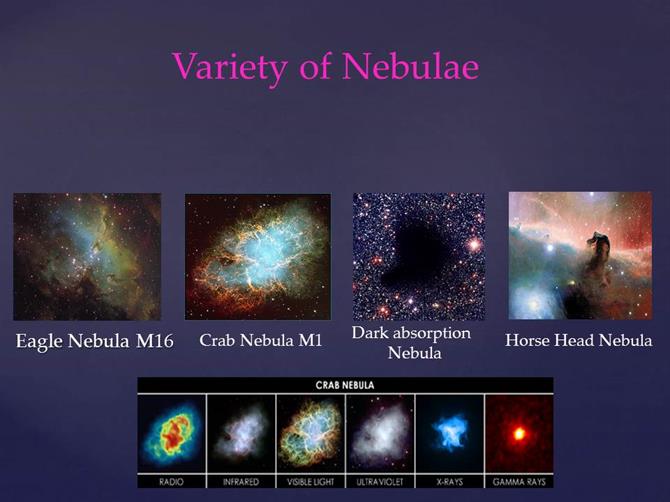 Variety of Nebulae

Eagle Nebula M16

Crab Nebula M1

Dark absorption Nebula

Horse Head Nebula

CRAB NEBULA

RADIO INFRARED VISIBLE LIGHT ULTRAVIOLET X-RAYS GAMMA RAYS